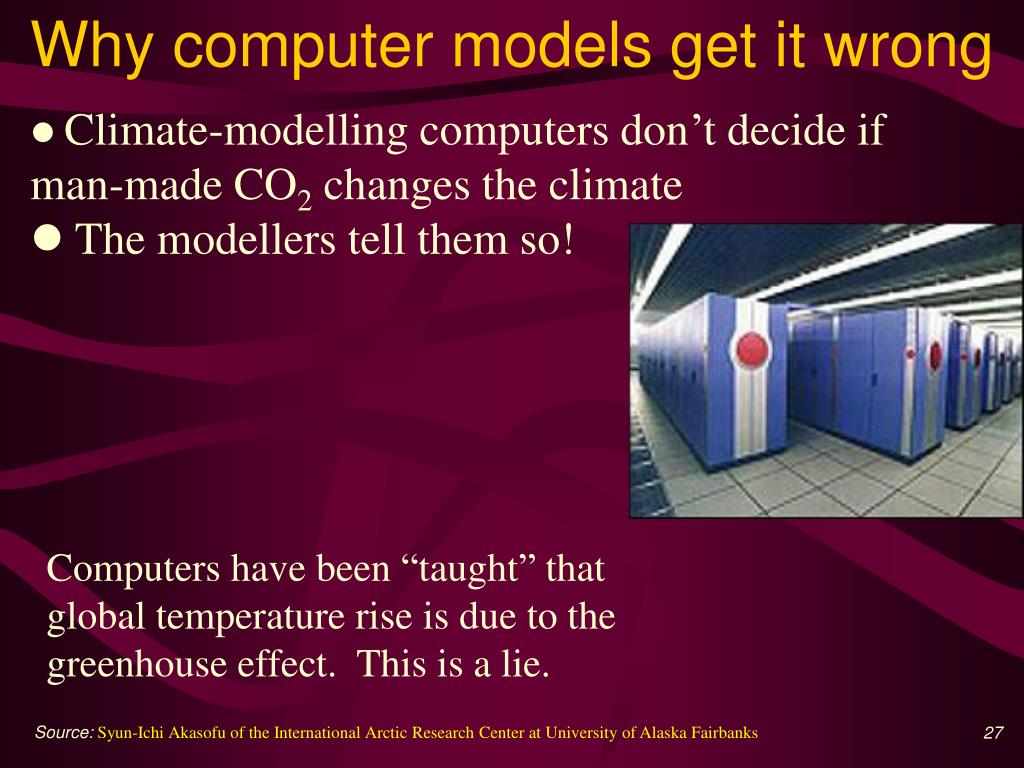 Why computer models get it wrong

● Climate-modelling computers don't decide if man-made $CO_2$ changes the climate

● The modellers tell them so!

Computers have been "taught" that global temperature rise is due to the greenhouse effect. This is a lie.

Source: Syun-Ichi Akasofu of the International Arctic Research Center at University of Alaska Fairbanks

27